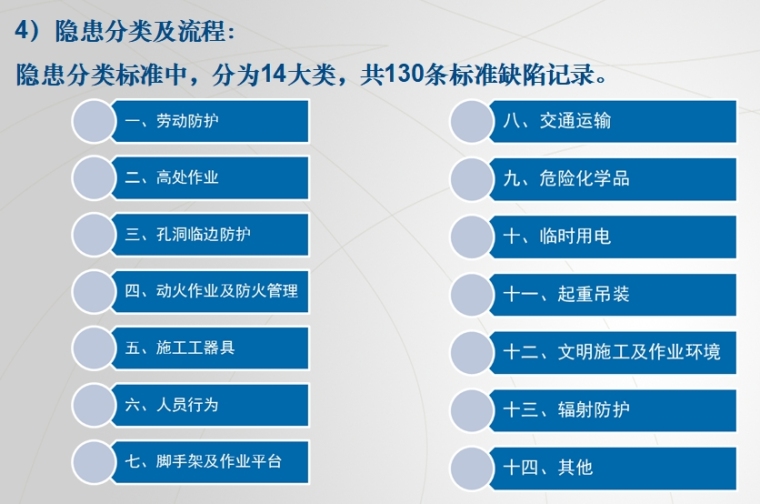 4）隐患分类及流程：

隐患分类标准中，分为14大类，共130条标准缺陷记录。

一、劳动防护

二、高处作业

三、孔洞临边防护

四、动火作业及防火管理

五、施工工器具

六、人员行为

七、脚手架及作业平台

八、交通运输

九、危险化学品

十、临时用电

十一、起重吊装

十二、文明施工及作业环境

十三、辐射防护

十四、其他